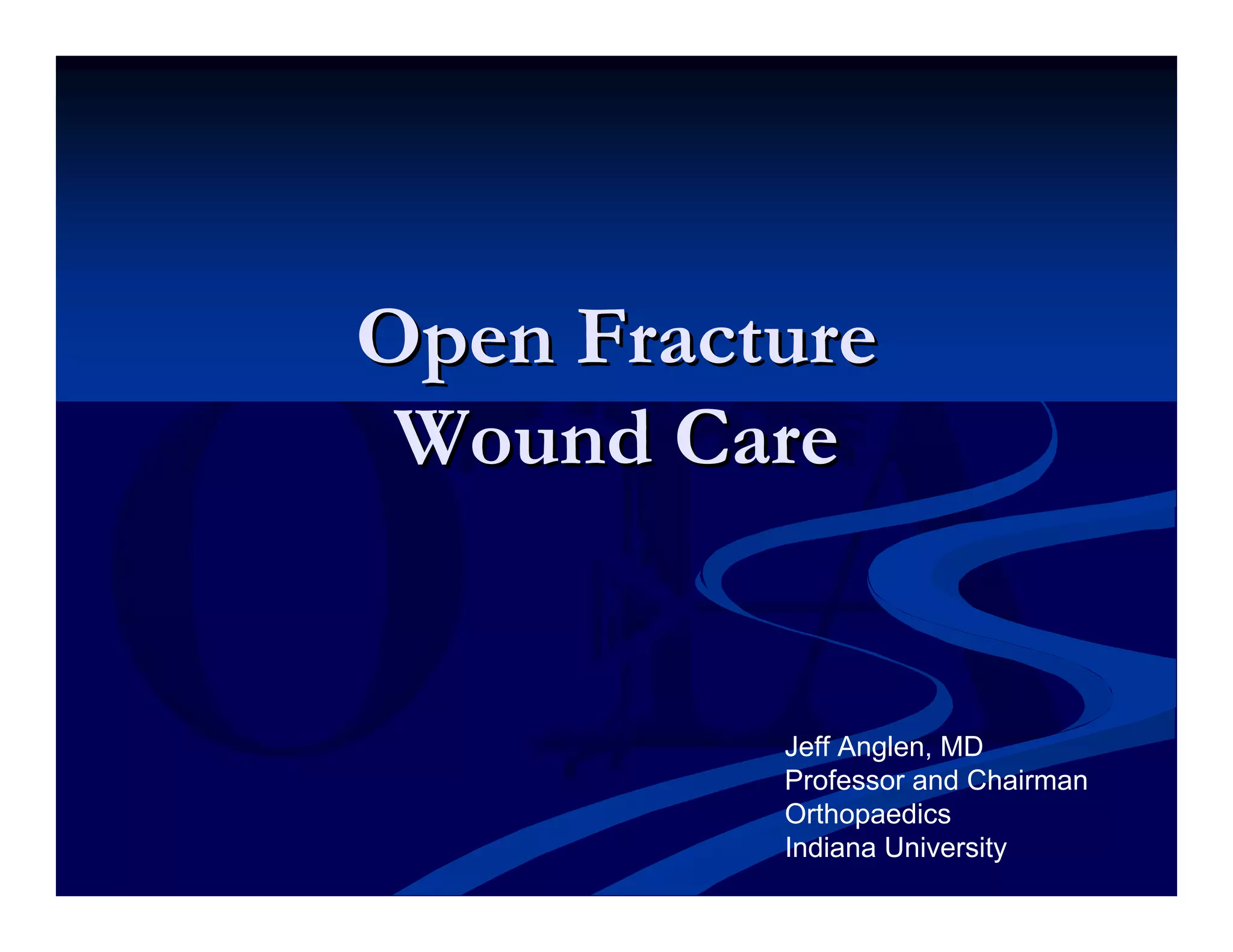 Open Fracture
Wound Care

Jeff Anglen, MD
Professor and Chairman
Orthopaedics
Indiana University